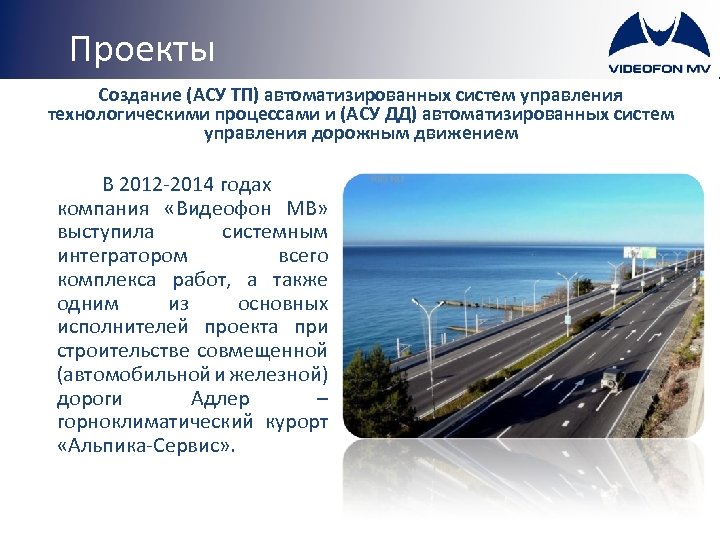 Проекты

VIDEOFON MV

Создание (АСУ ТП) автоматизированных систем управления технологическими процессами и (АСУ ДД) автоматизированных систем управления дорожным движением

В 2012-2014 годах компания «Видеофон МВ» выступила системным интегратором всего комплекса работ, а также одним из основных исполнителей проекта при строительстве совмещенной (автомобильной и железной) дороги Адлер – горноклиматический курорт «Альпика-Сервис».